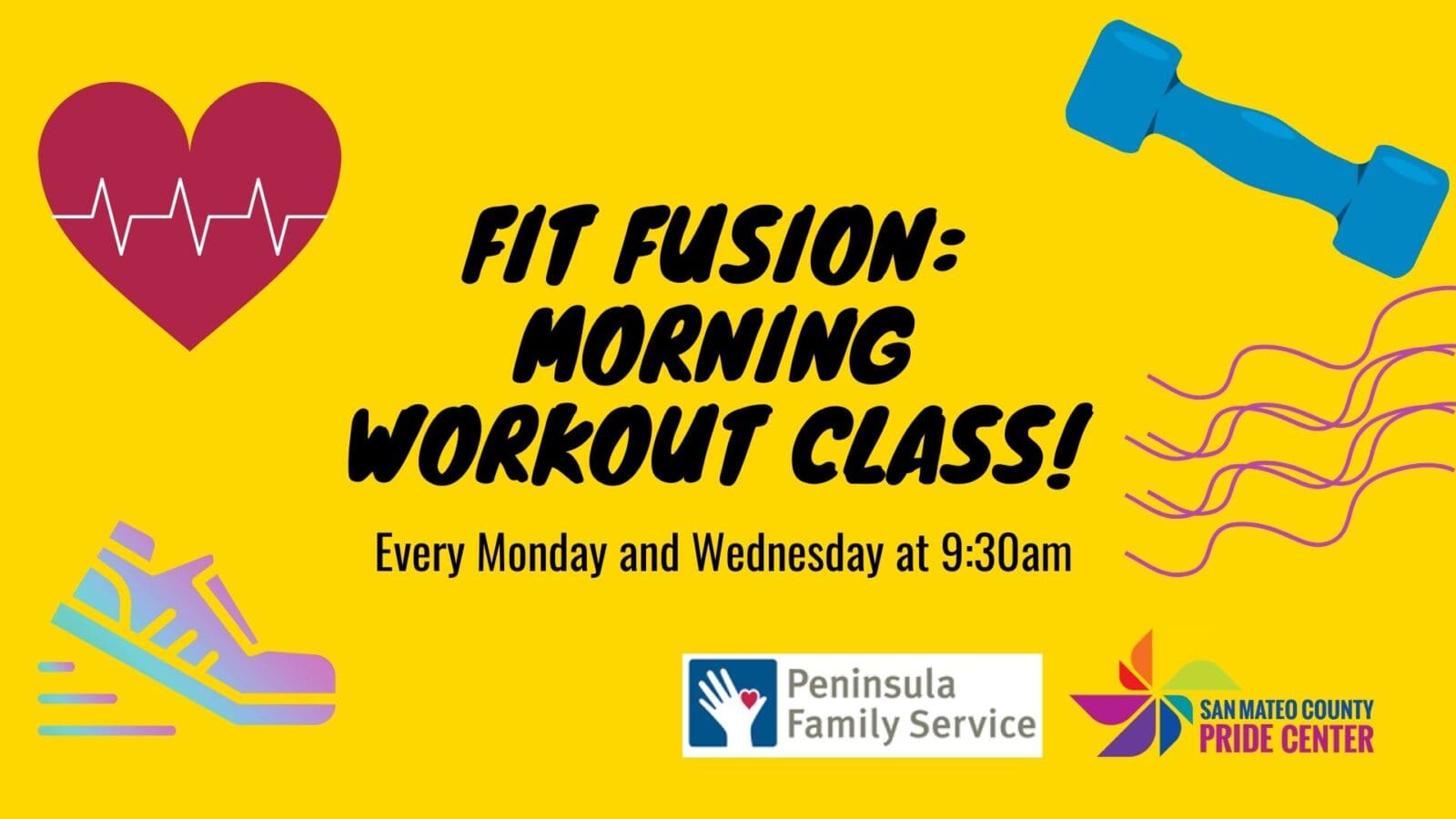 FIT FUSION: MORNING WORKOUT CLASS!

Every Monday and Wednesday at 9:30am

Peninsula Family Service

SAN MATEO COUNTY PRIDE CENTER